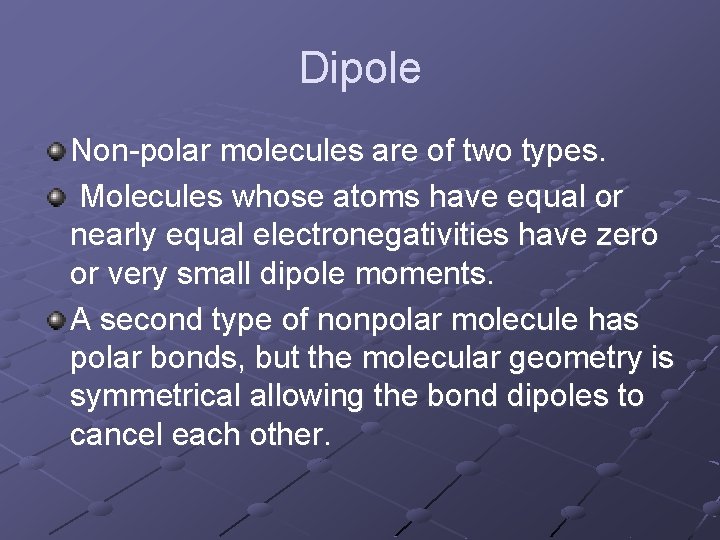 Dipole

Non-polar molecules are of two types.

Molecules whose atoms have equal or nearly equal electronegativities have zero or very small dipole moments.

A second type of nonpolar molecule has polar bonds, but the molecular geometry is symmetrical allowing the bond dipoles to cancel each other.